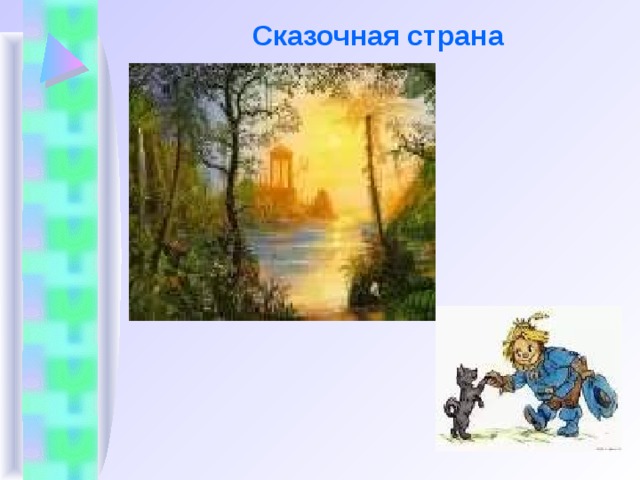 Сказочная страна